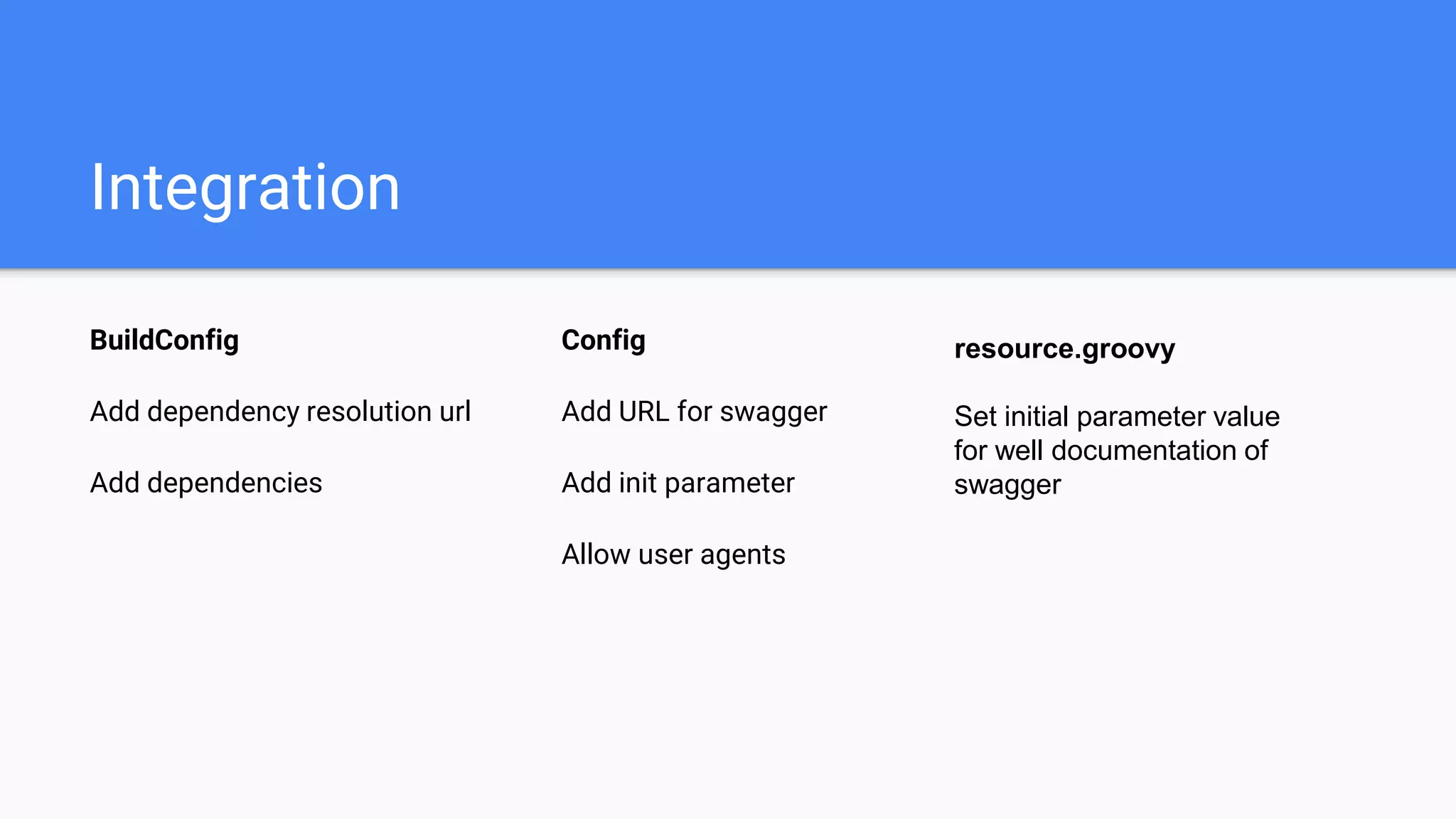 Integration

BuildConfig

Add dependency resolution url

Add dependencies

Config

Add URL for swagger

Add init parameter

Allow user agents

resource.groovy

Set initial parameter value for well documentation of swagger